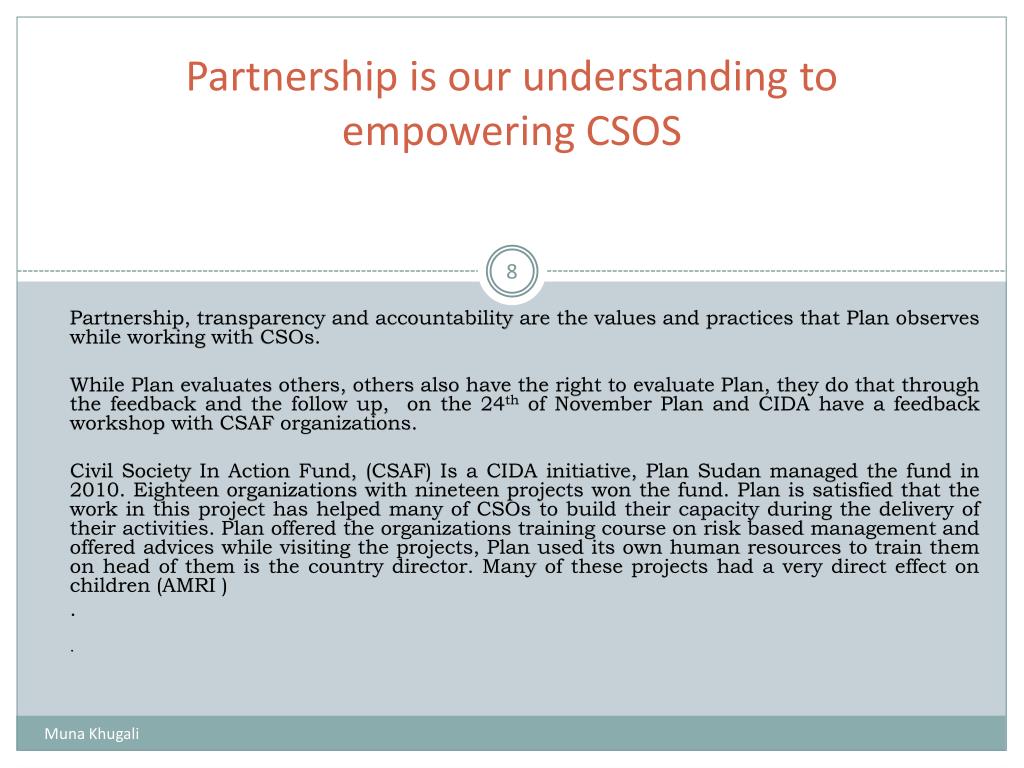 Partnership is our understanding to empowering CSOS

8

Partnership, transparency and accountability are the values and practices that Plan observes while working with CSOs.

While Plan evaluates others, others also have the right to evaluate Plan, they do that through the feedback and the follow up,  on the 24$^{th}$ of November Plan and CIDA have a feedback workshop with CSAF organizations.

Civil Society In Action Fund, (CSAF) Is a CIDA initiative, Plan Sudan managed the fund in 2010. Eighteen organizations with nineteen projects won the fund. Plan is satisfied that the work in this project has helped many of CSOs to build their capacity during the delivery of their activities. Plan offered the organizations training course on risk based management and offered advices while visiting the projects, Plan used its own human resources to train them on head of them is the country director. Many of these projects had a very direct effect on children (AMRI )

.

.

Muna Khugali